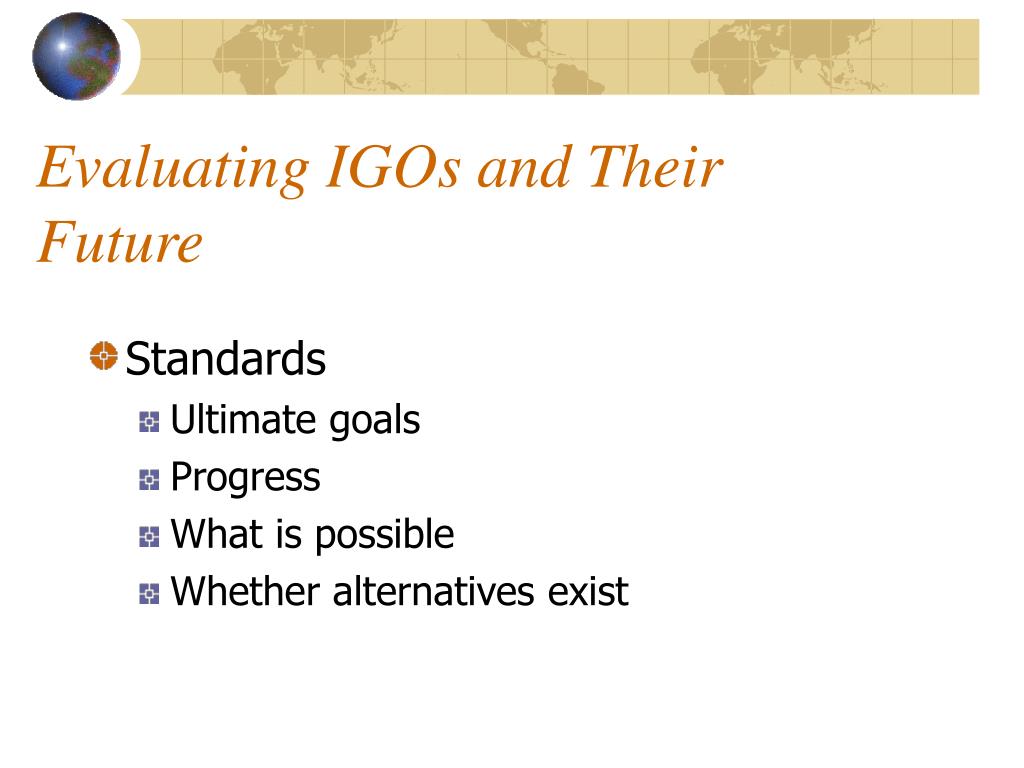 Evaluating IGOs and Their Future

Standards
Ultimate goals
Progress
What is possible
Whether alternatives exist